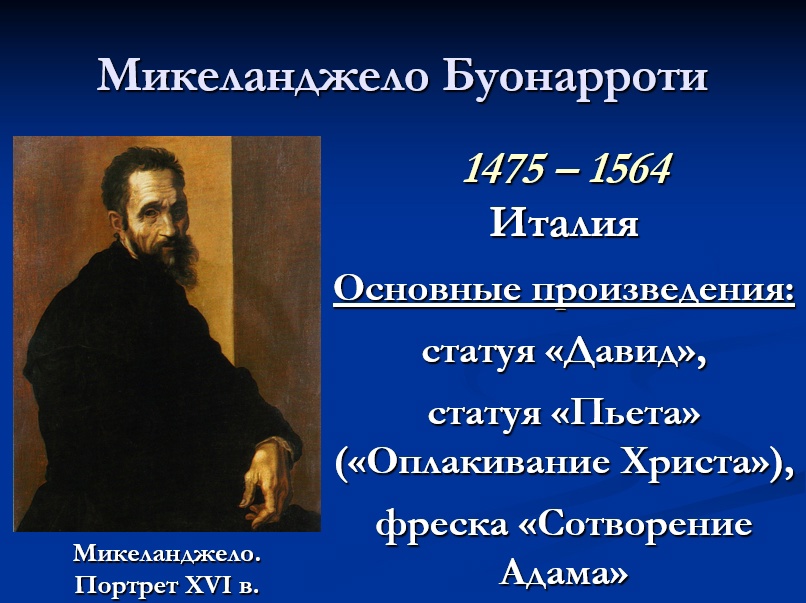 Микеланджело Буонарроти

1475 – 1564
Италия

Основные произведения:
статуя «Давид»,
статуя «Пьета» («Оплакивание Христа»),
фреска «Сотворение Адама»

Микеланджело.
Портрет XVI в.